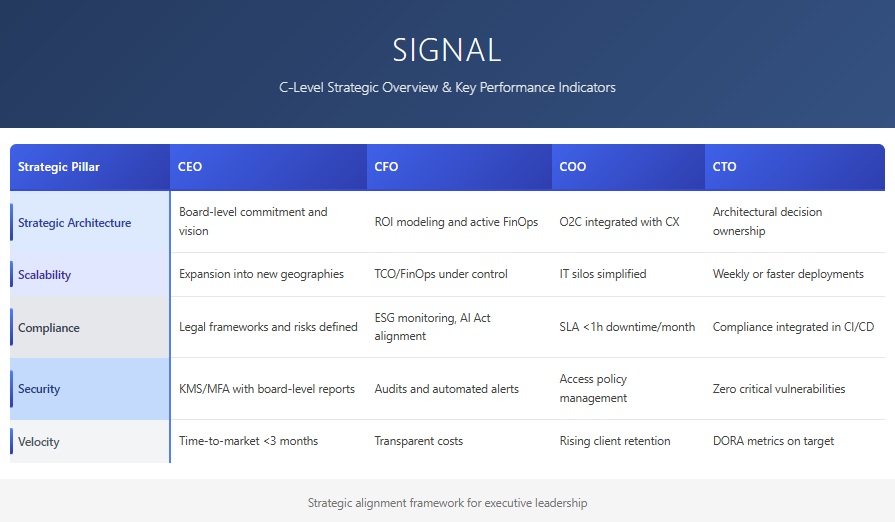 SIGNAL

C-Level Strategic Overview & Key Performance Indicators

| Strategic Pillar | CEO | CFO | COO | CTO |
|---|---|---|---|---|
| Strategic Architecture | Board-level commitment and vision | ROI modeling and active FinOps | O2C integrated with CX | Architectural decision ownership |
| Scalability | Expansion into new geographies | TCO/FinOps under control | IT silos simplified | Weekly or faster deployments |
| Compliance | Legal frameworks and risks defined | ESG monitoring, AI Act alignment | SLA <1h downtime/month | Compliance integrated in CI/CD |
| Security | KMS/MFA with board-level reports | Audits and automated alerts | Access policy management | Zero critical vulnerabilities |
| Velocity | Time-to-market <3 months | Transparent costs | Rising client retention | DORA metrics on target |

Strategic alignment framework for executive leadership